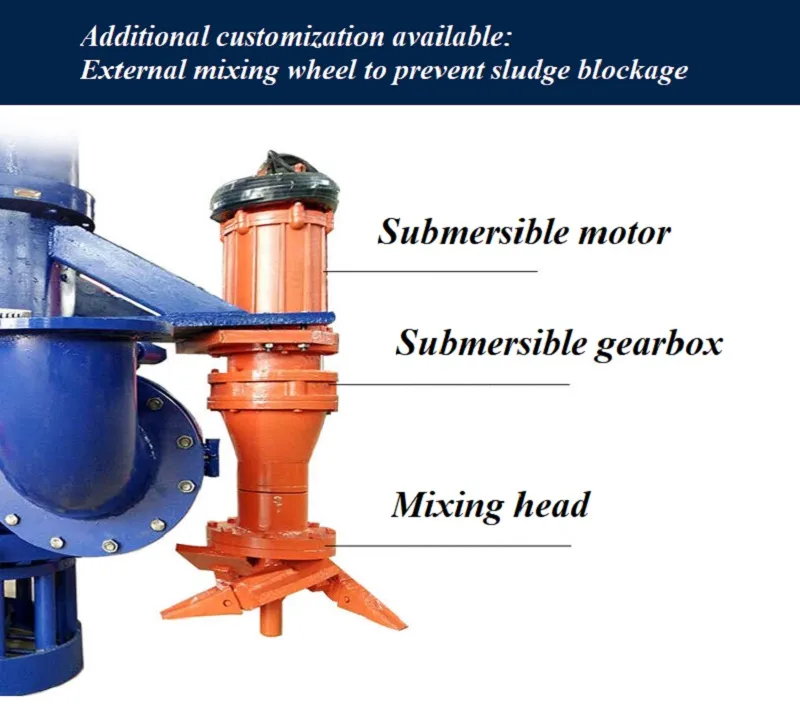 Additional customization available:
External mixing wheel to prevent sludge blockage

Submersible motor

Submersible gearbox

Mixing head